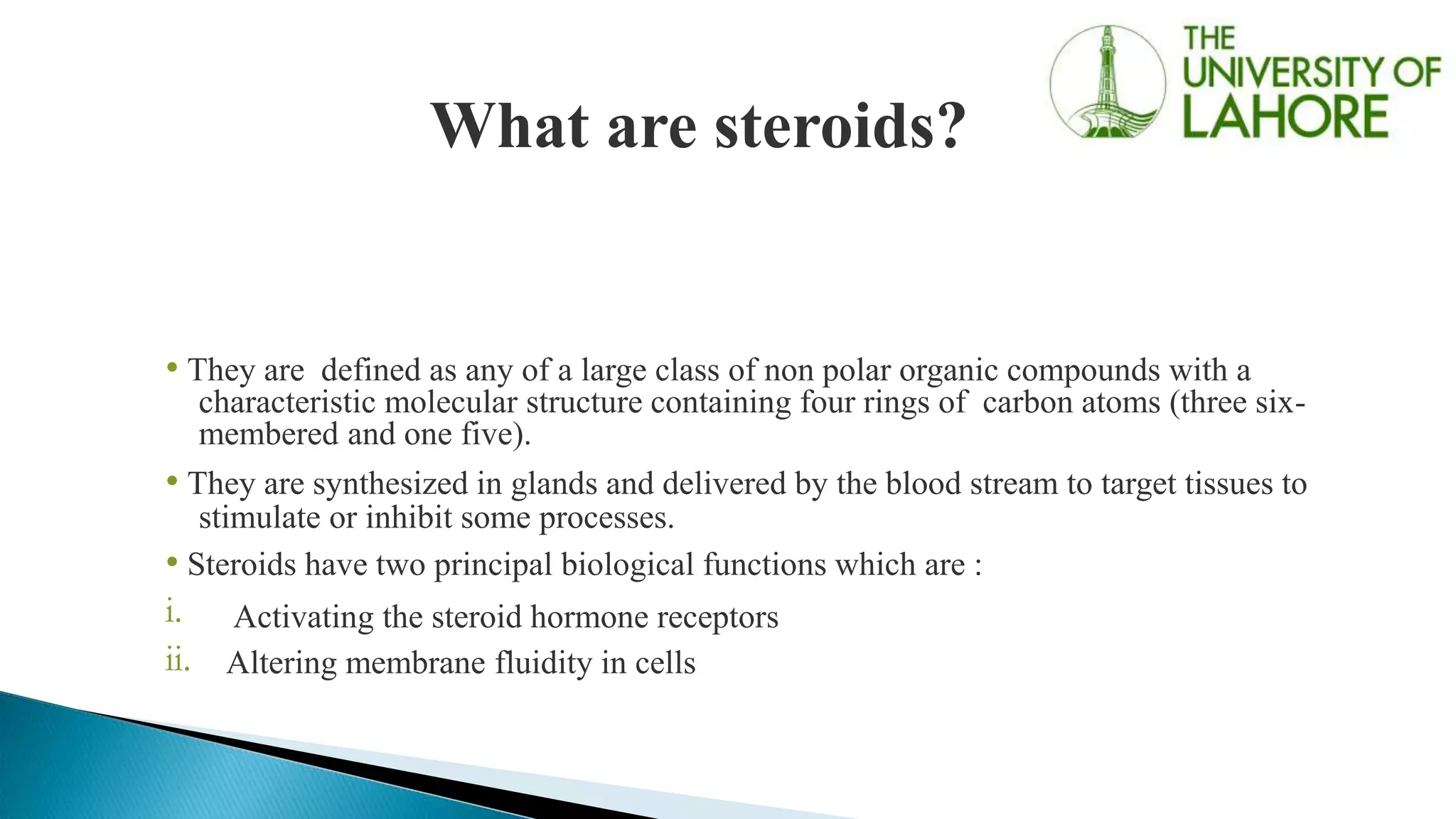 THE UNIVERSITY OF LAHORE

What are steroids?

• They are defined as any of a large class of non polar organic compounds with a characteristic molecular structure containing four rings of carbon atoms (three six-membered and one five).

• They are synthesized in glands and delivered by the blood stream to target tissues to stimulate or inhibit some processes.

• Steroids have two principal biological functions which are :

i. Activating the steroid hormone receptors

ii. Altering membrane fluidity in cells